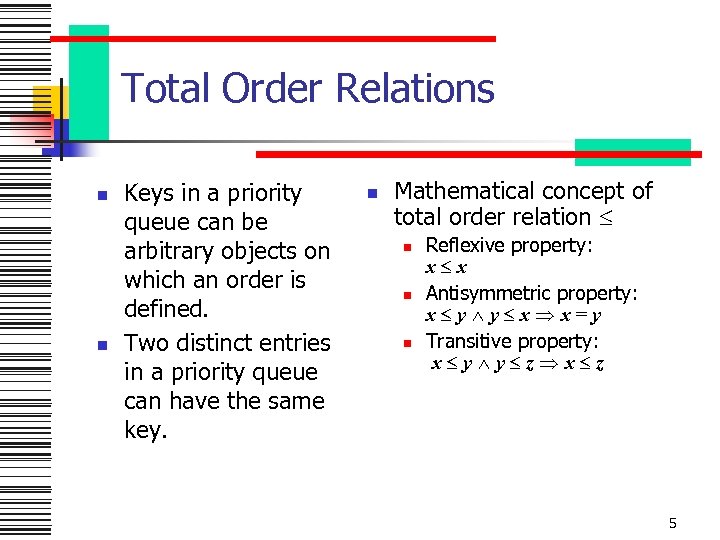 Total Order Relations

- Keys in a priority queue can be arbitrary objects on which an order is defined.
- Two distinct entries in a priority queue can have the same key.

- Mathematical concept of total order relation $\leq$
  - Reflexive property: $x \leq x$
  - Antisymmetric property: $x \leq y \wedge y \leq x \Rightarrow x = y$
  - Transitive property: $x \leq y \wedge y \leq z \Rightarrow x \leq z$

5